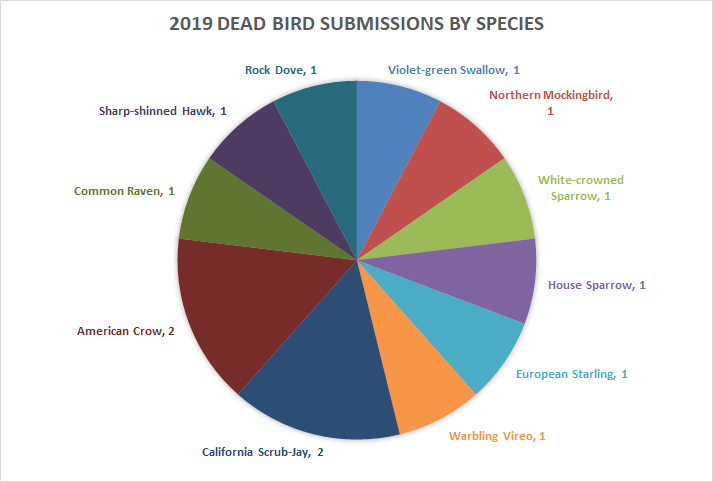 2019 DEAD BIRD SUBMISSIONS BY SPECIES

Violet-green Swallow, 1

Northern Mockingbird, 1

White-crowned Sparrow, 1

House Sparrow, 1

European Starling, 1

Warbling Vireo, 1

California Scrub-Jay, 2

American Crow, 2

Common Raven, 1

Sharp-shinned Hawk, 1

Rock Dove, 1